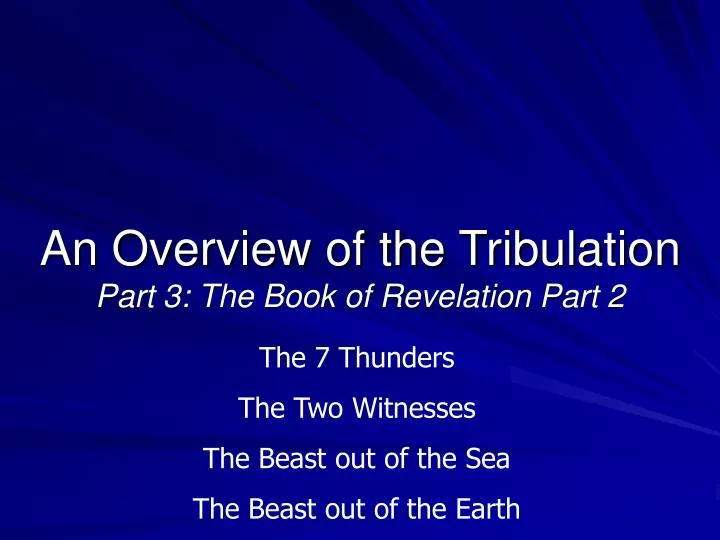 An Overview of the Tribulation
Part 3: The Book of Revelation Part 2

The 7 Thunders

The Two Witnesses

The Beast out of the Sea

The Beast out of the Earth